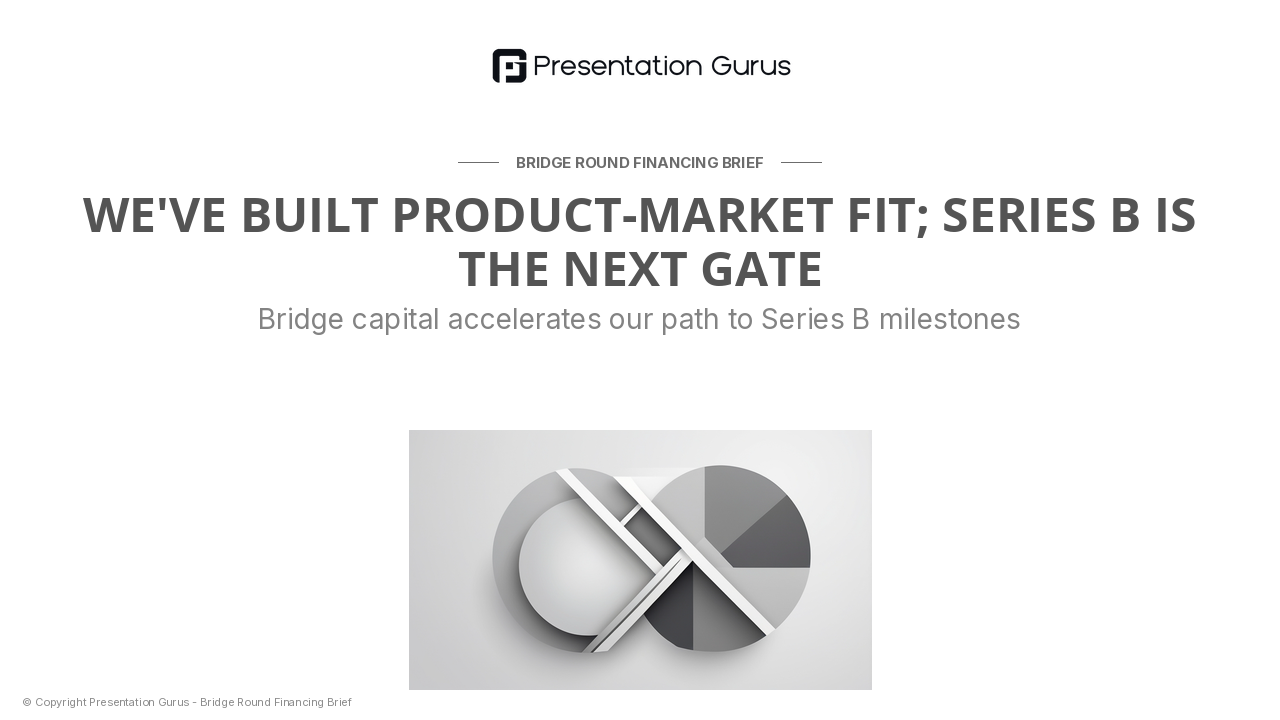 Presentation Gurus

BRIDGE ROUND FINANCING BRIEF

WE'VE BUILT PRODUCT-MARKET FIT; SERIES B IS THE NEXT GATE

Bridge capital accelerates our path to Series B milestones

© Copyright Presentation Gurus - Bridge Round Financing Brief